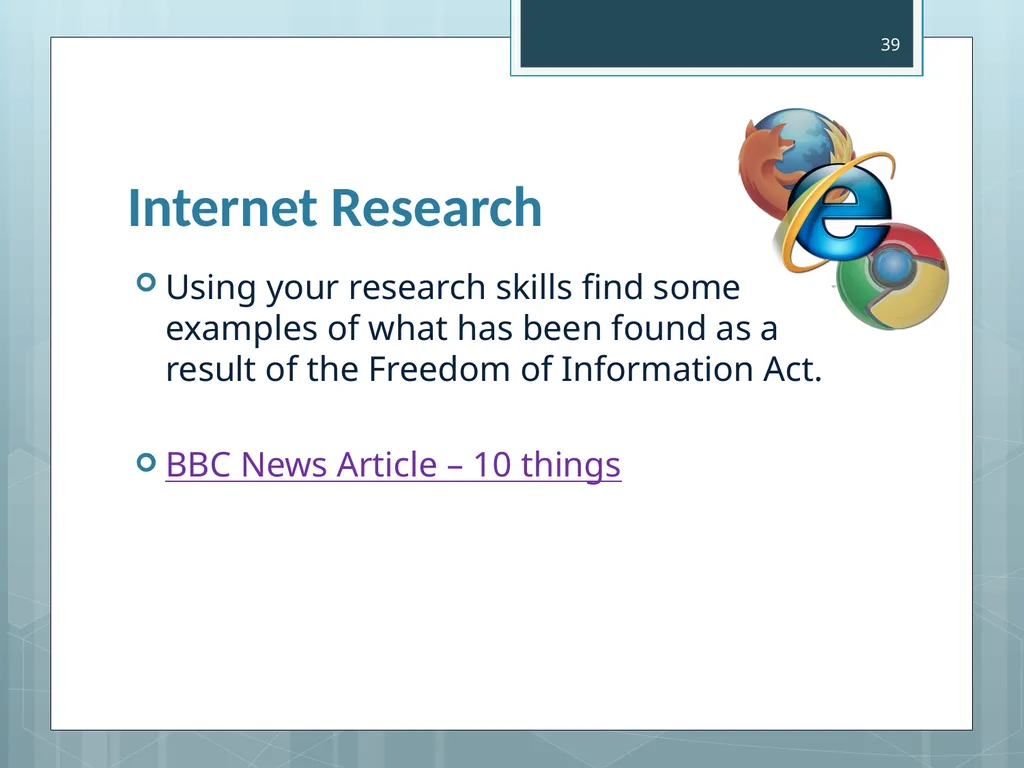 39

Internet Research

Using your research skills find some examples of what has been found as a result of the Freedom of Information Act.

BBC News Article – 10 things